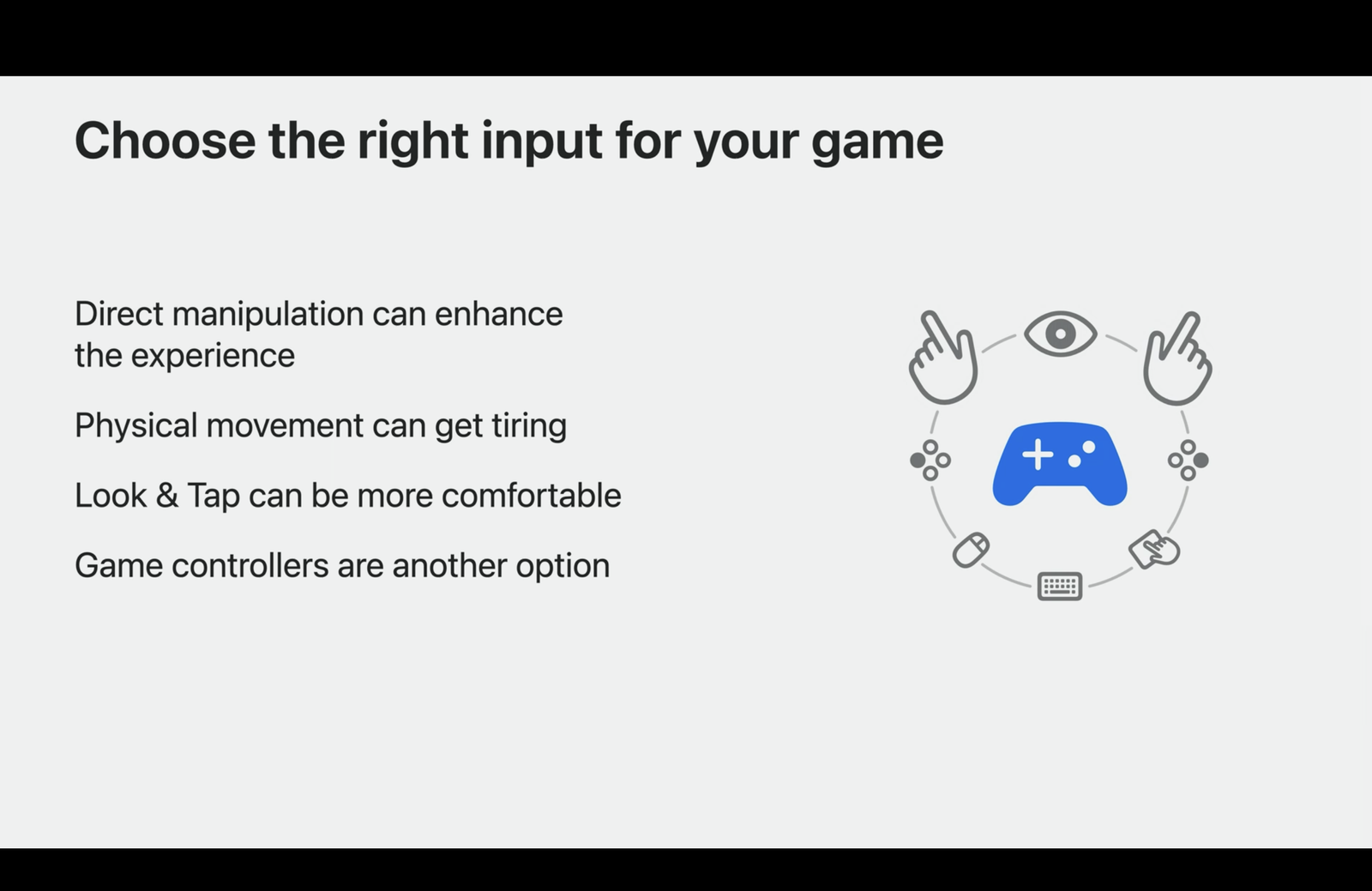 Choose the right input for your game

Direct manipulation can enhance the experience

Physical movement can get tiring

Look & Tap can be more comfortable

Game controllers are another option